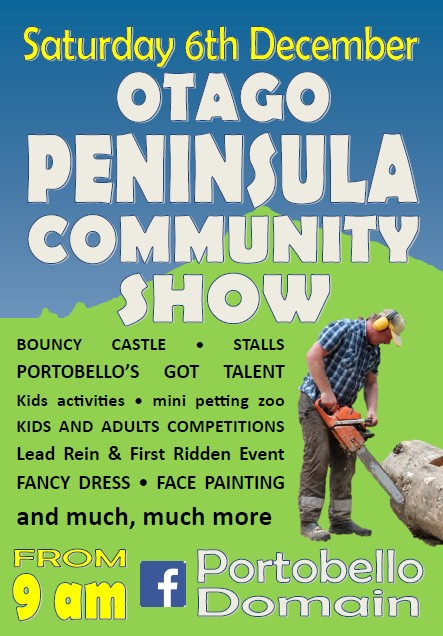 Saturday 6th December
OTAGO PENINSULA COMMUNITY SHOW

BOUNCY CASTLE • STALLS
PORTOBELLO'S GOT TALENT
Kids activities • mini petting zoo
KIDS AND ADULTS COMPETITIONS
Lead Rein & First Ridden Event
FANCY DRESS • FACE PAINTING
and much, much more

FROM 9 am

f

Portobello Domain